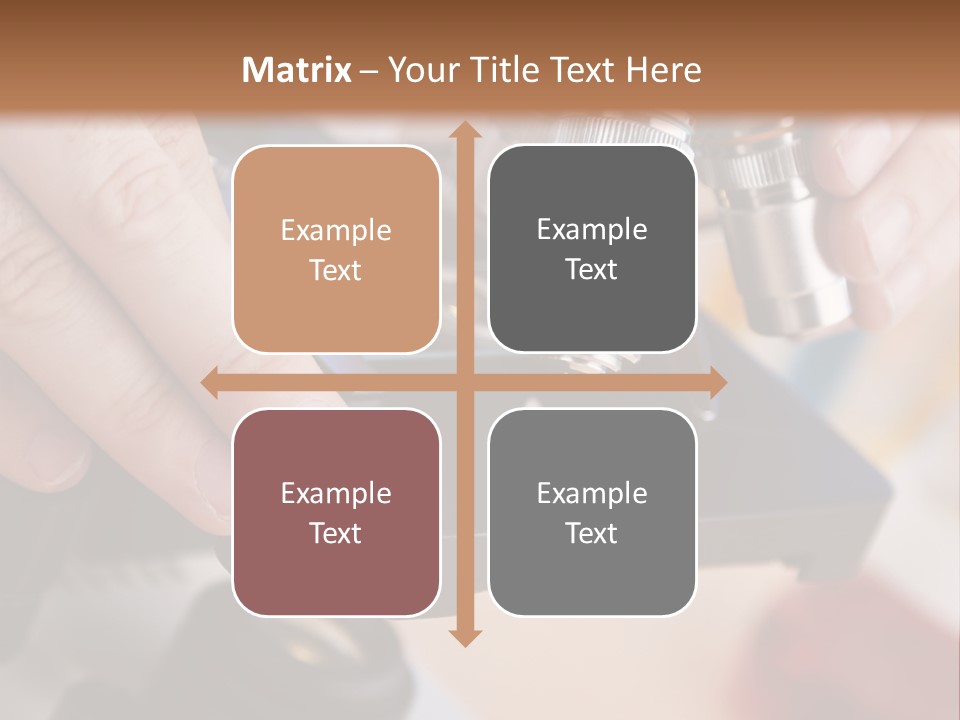 Matrix – Your Title Text Here

Example Text

Example Text

Example Text

Example Text